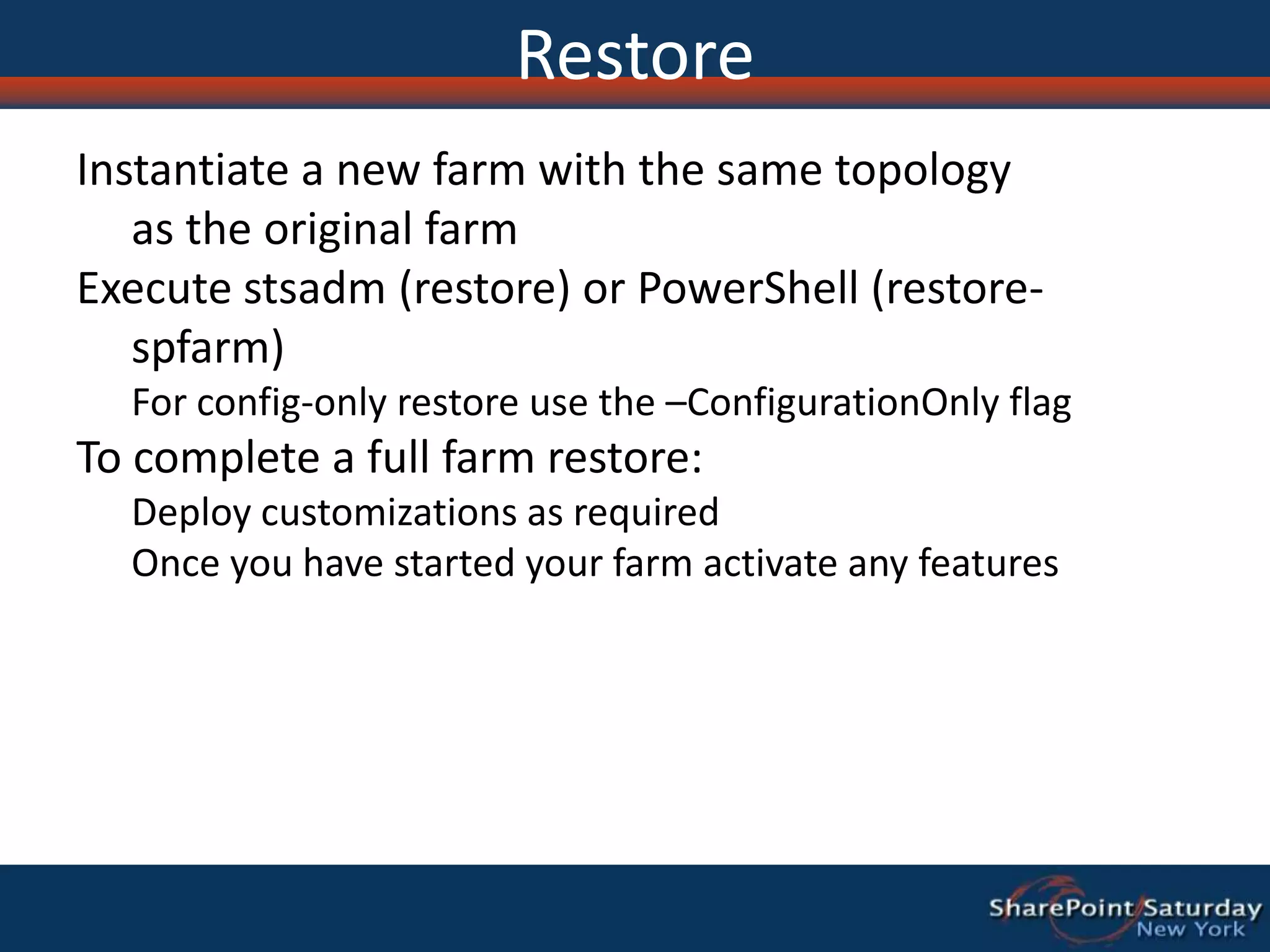 Restore

Instantiate a new farm with the same topology as the original farm

Execute stsadm (restore) or PowerShell (restore-spfarm)

For config-only restore use the –ConfigurationOnly flag

To complete a full farm restore:

Deploy customizations as required

Once you have started your farm activate any features

SharePoint Saturday New York